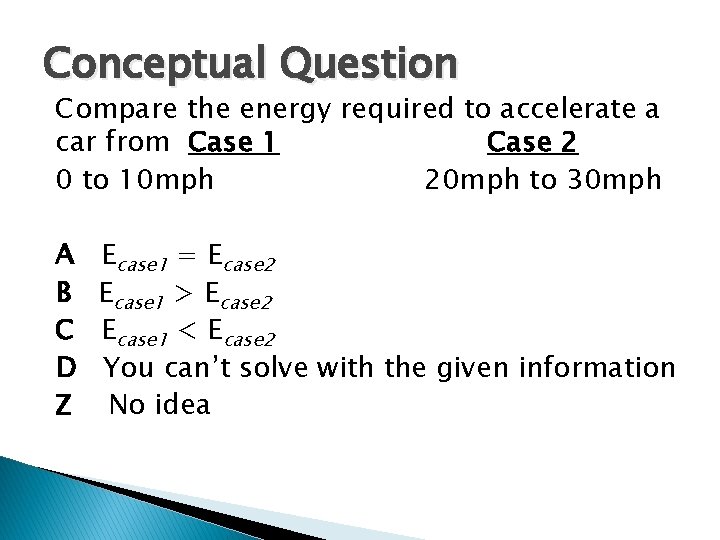 Conceptual Question

Compare the energy required to accelerate a car from Case 1 Case 2

0 to 10mph 20mph to 30mph

A $E_{case1} = E_{case2}$

B $E_{case1} > E_{case2}$

C $E_{case1} < E_{case2}$

D You can't solve with the given information

Z No idea